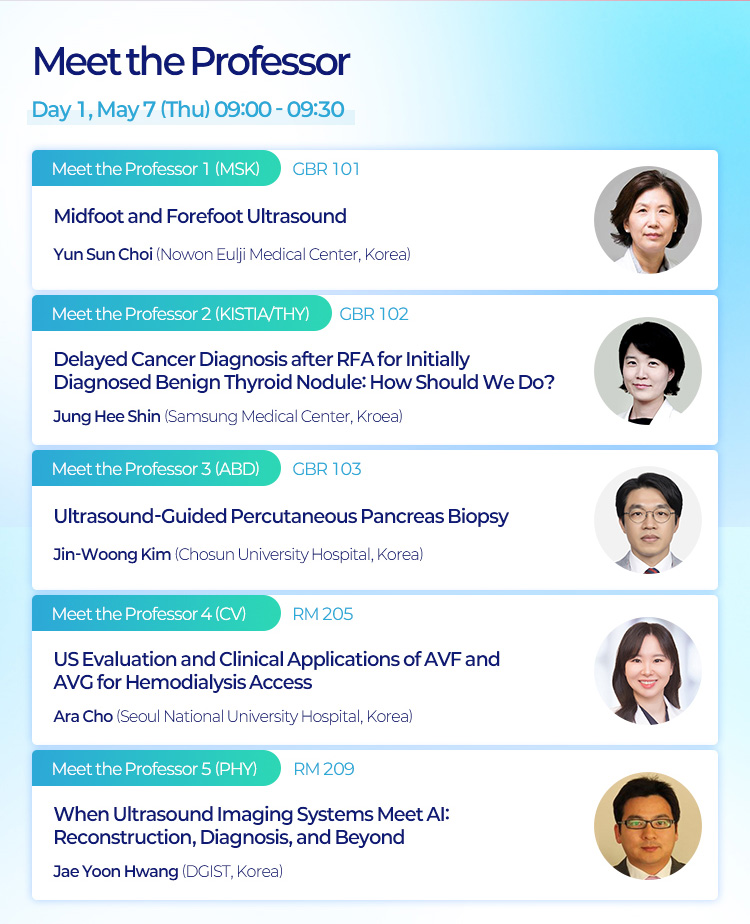 Meet the Professor

Day 1, May 7 (Thu) 09:00 - 09:30

Meet the Professor 1 (MSK) GBR 101

Midfoot and Forefoot Ultrasound

Yun Sun Choi (Nowon Eulji Medical Center, Korea)

Meet the Professor 2 (KISTIA/THY) GBR 102

Delayed Cancer Diagnosis after RFA for Initially Diagnosed Benign Thyroid Nodule: How Should We Do?

Jung Hee Shin (Samsung Medical Center, Kroea)

Meet the Professor 3 (ABD) GBR 103

Ultrasound-Guided Percutaneous Pancreas Biopsy

Jin-Woong Kim (Chosun University Hospital, Korea)

Meet the Professor 4 (CV) RM 205

US Evaluation and Clinical Applications of AVF and AVG for Hemodialysis Access

Ara Cho (Seoul National University Hospital, Korea)

Meet the Professor 5 (PHY) RM 209

When Ultrasound Imaging Systems Meet AI: Reconstruction, Diagnosis, and Beyond

Jae Yoon Hwang (DGIST, Korea)